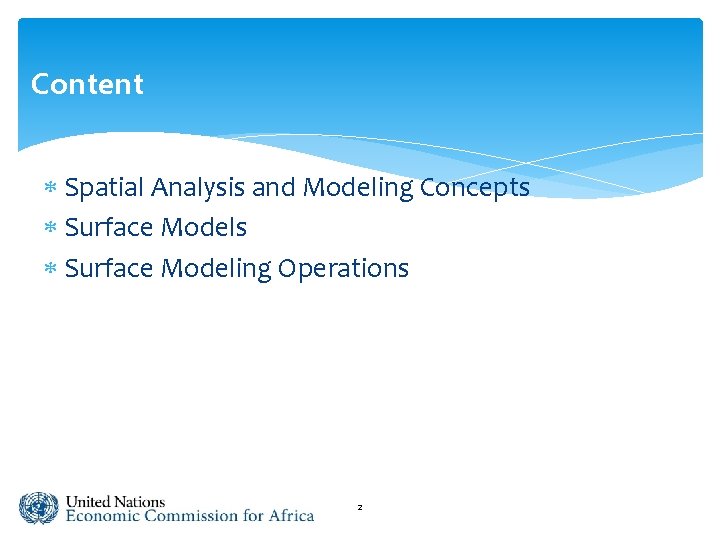 Content

* Spatial Analysis and Modeling Concepts
* Surface Models
* Surface Modeling Operations

United Nations
Economic Commission for Africa

2